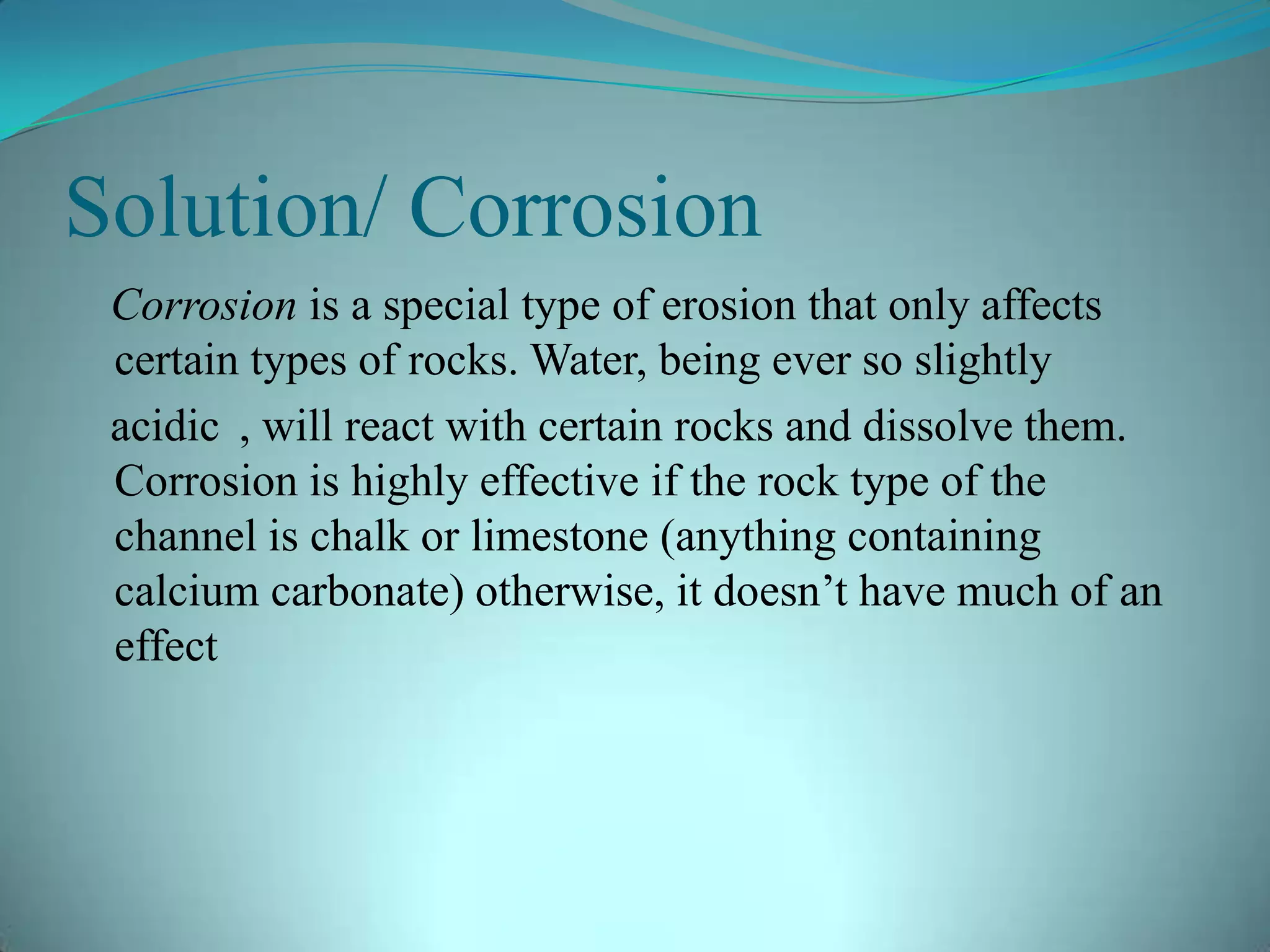 Solution/ Corrosion

Corrosion is a special type of erosion that only affects certain types of rocks. Water, being ever so slightly acidic , will react with certain rocks and dissolve them. Corrosion is highly effective if the rock type of the channel is chalk or limestone (anything containing calcium carbonate) otherwise, it doesn’t have much of an effect